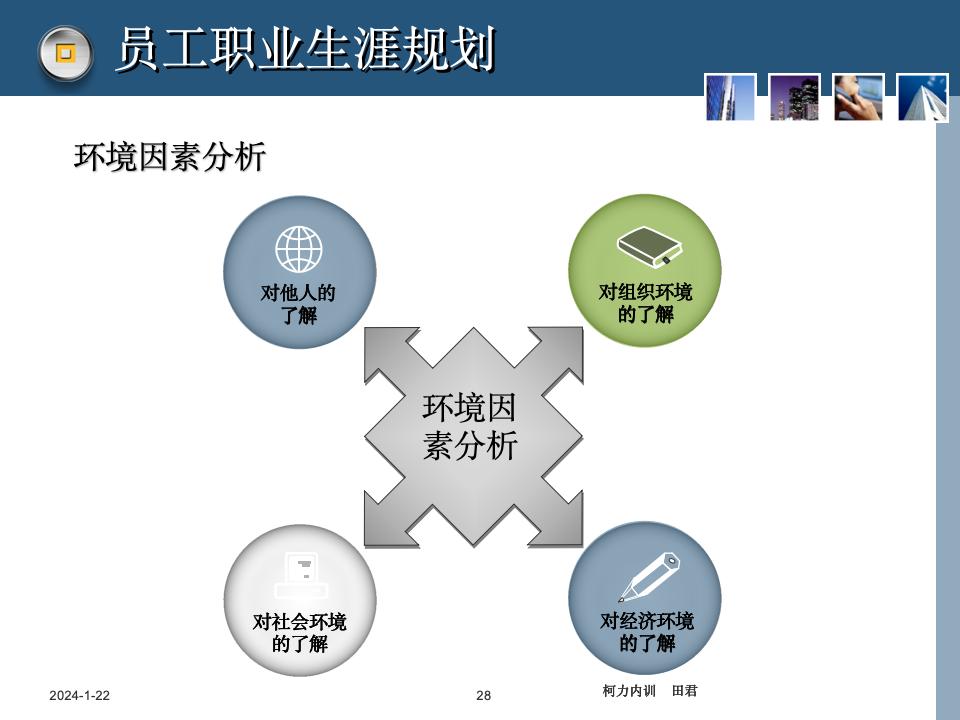 员工职业生涯规划

环境因素分析

对他人的了解

对组织环境的了解

环境因素分析

对社会环境的了解

对经济环境的了解

2024-1-22

28

柯力内训 田君